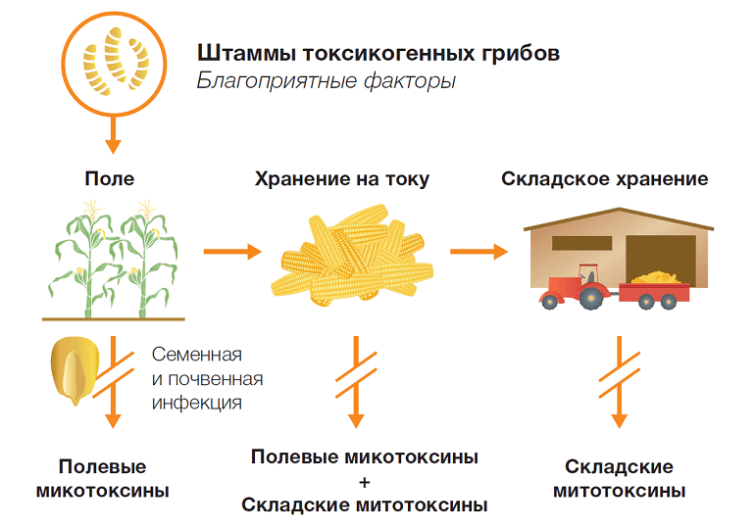 Штаммы токсикогенных грибов
Благоприятные факторы

Поле

Хранение на току

Складское хранение

Семенная и почвенная инфекция

Полевые микотоксины

Полевые микотоксины
+
Складские митотоксины

Складские митотоксины